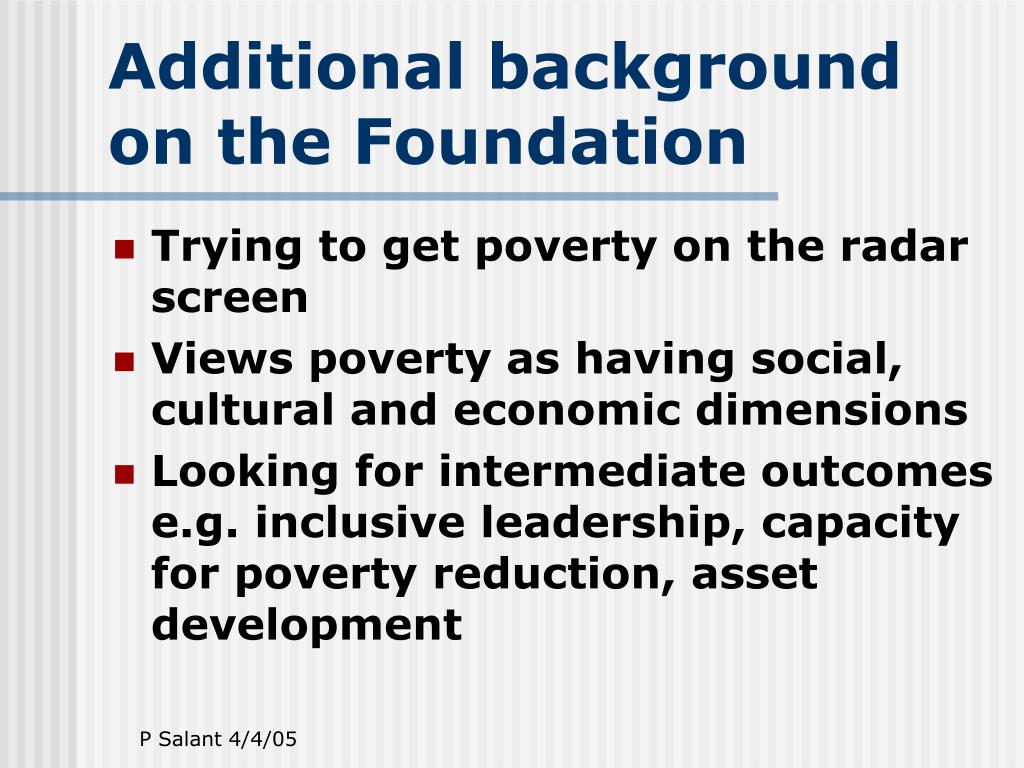 Additional background on the Foundation

- Trying to get poverty on the radar screen
- Views poverty as having social, cultural and economic dimensions
- Looking for intermediate outcomes e.g. inclusive leadership, capacity for poverty reduction, asset development

P Salant 4/4/05